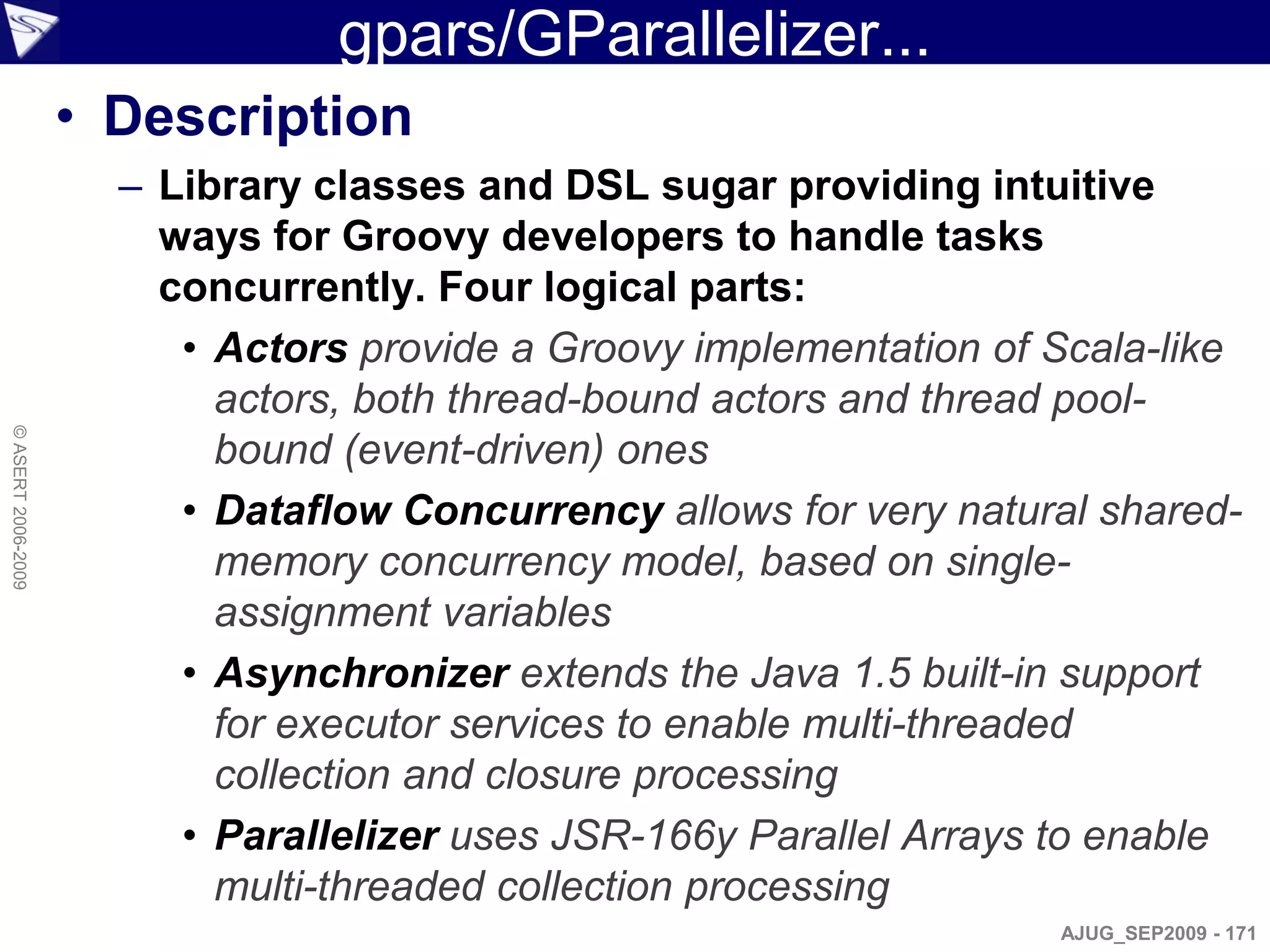 gpars/GParallelizer...

• Description

– Library classes and DSL sugar providing intuitive ways for Groovy developers to handle tasks concurrently. Four logical parts:

• Actors provide a Groovy implementation of Scala-like actors, both thread-bound actors and thread pool-bound (event-driven) ones

• Dataflow Concurrency allows for very natural shared-memory concurrency model, based on single-assignment variables

• Asynchronizer extends the Java 1.5 built-in support for executor services to enable multi-threaded collection and closure processing

• Parallelizer uses JSR-166y Parallel Arrays to enable multi-threaded collection processing

© ASERT 2006-2009

AJUG_SEP2009 - 171